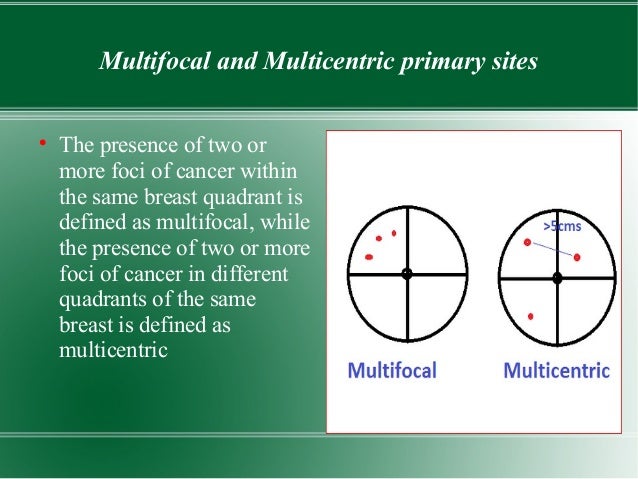 Multifocal and Multicentric primary sites

• The presence of two or more foci of cancer within the same breast quadrant is defined as multifocal, while the presence of two or more foci of cancer in different quadrants of the same breast is defined as multicentric

>5cms

Multifocal

Multicentric